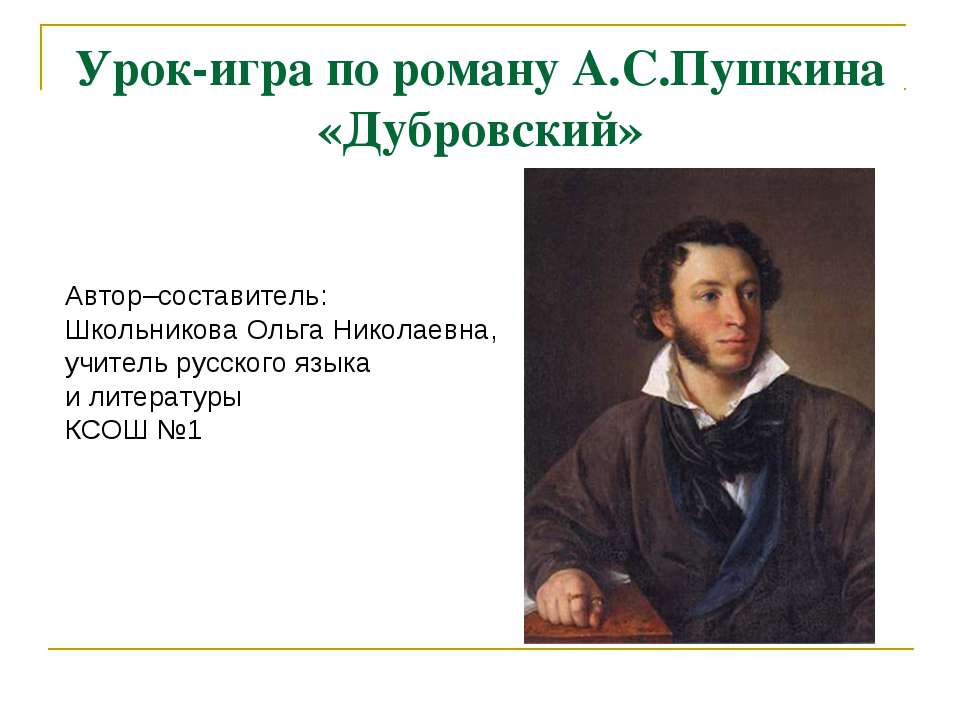 Урок-игра по роману А.С.Пушкина «Дубровский»

Автор–составитель:
Школьникова Ольга Николаевна,
учитель русского языка
и литературы
КСОШ №1